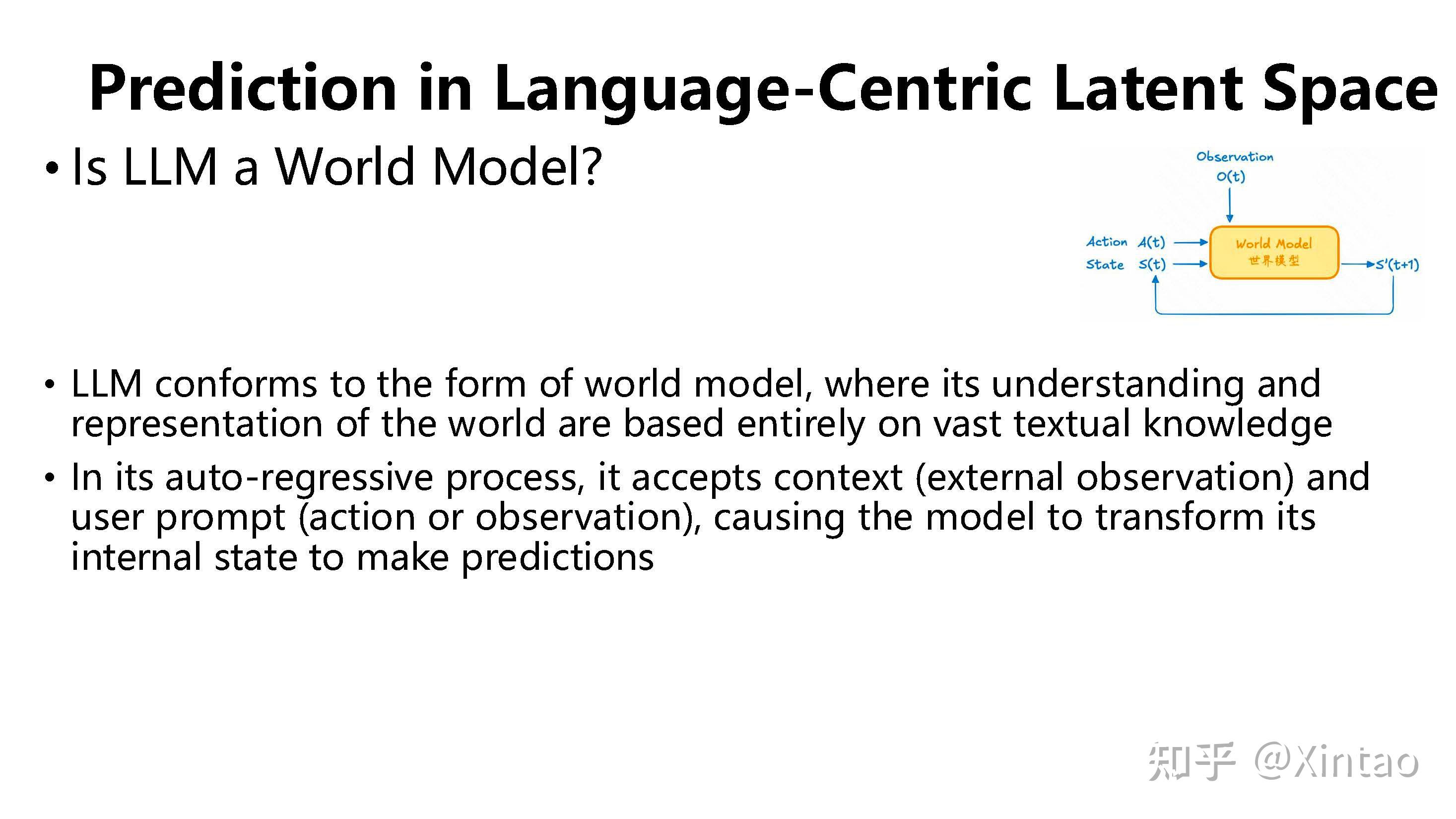 Prediction in Language-Centric Latent Space

• Is LLM a World Model?

Observation
O(t)

Action A(t)
State S(t)

World Model
世界模型

S'(t+1)

• LLM conforms to the form of world model, where its understanding and representation of the world are based entirely on vast textual knowledge

• In its auto-regressive process, it accepts context (external observation) and user prompt (action or observation), causing the model to transform its internal state to make predictions

知乎 @Xintao